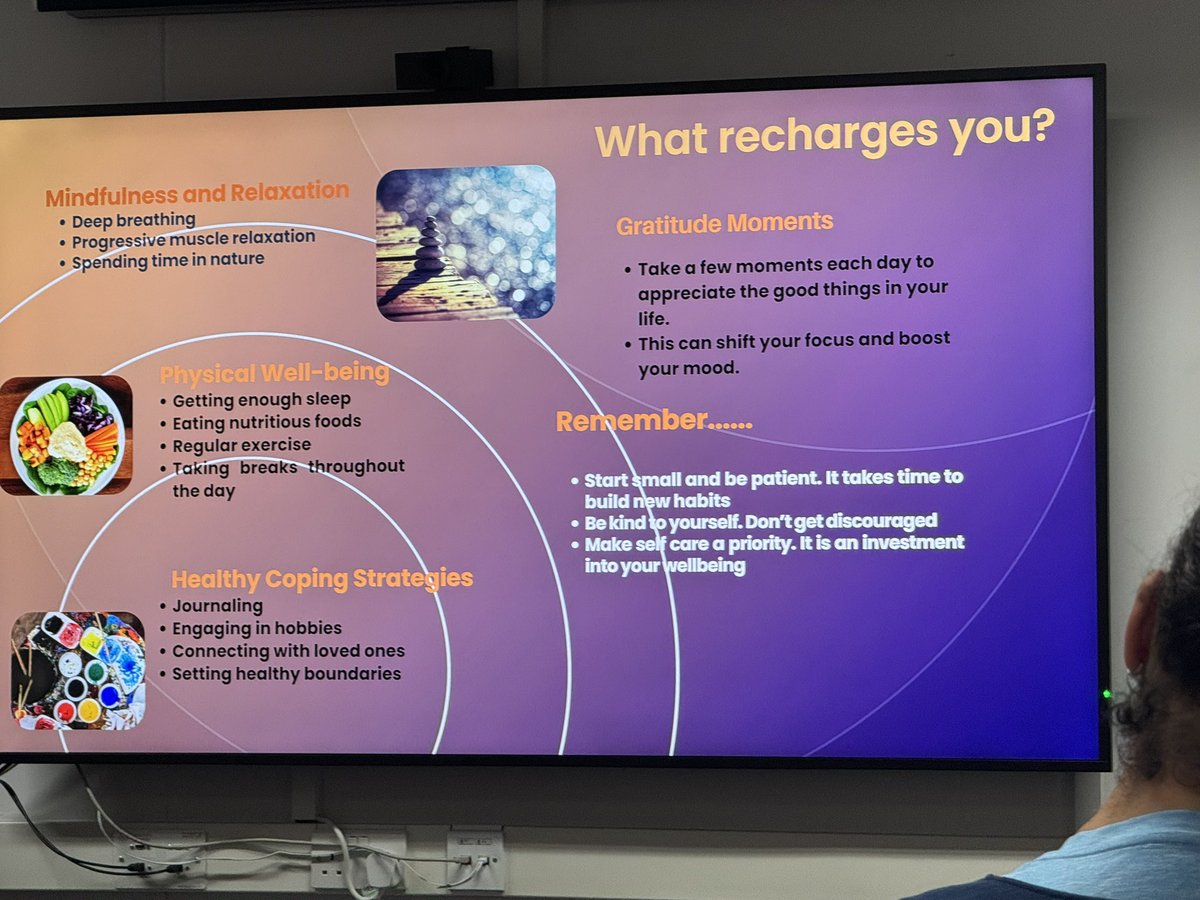 What recharges you?

Mindfulness and Relaxation
• Deep breathing
• Progressive muscle relaxation
• Spending time in nature

Physical Well-being
• Getting enough sleep
• Eating nutritious foods
• Regular exercise
• Taking breaks throughout the day

Healthy Coping Strategies
• Journaling
• Engaging in hobbies
• Connecting with loved ones
• Setting healthy boundaries

Gratitude Moments
• Take a few moments each day to appreciate the good things in your life.
• This can shift your focus and boost your mood.

Remember......
• Start small and be patient. It takes time to build new habits
• Be kind to yourself. Don't get discouraged
• Make self care a priority. It is an investment into your wellbeing